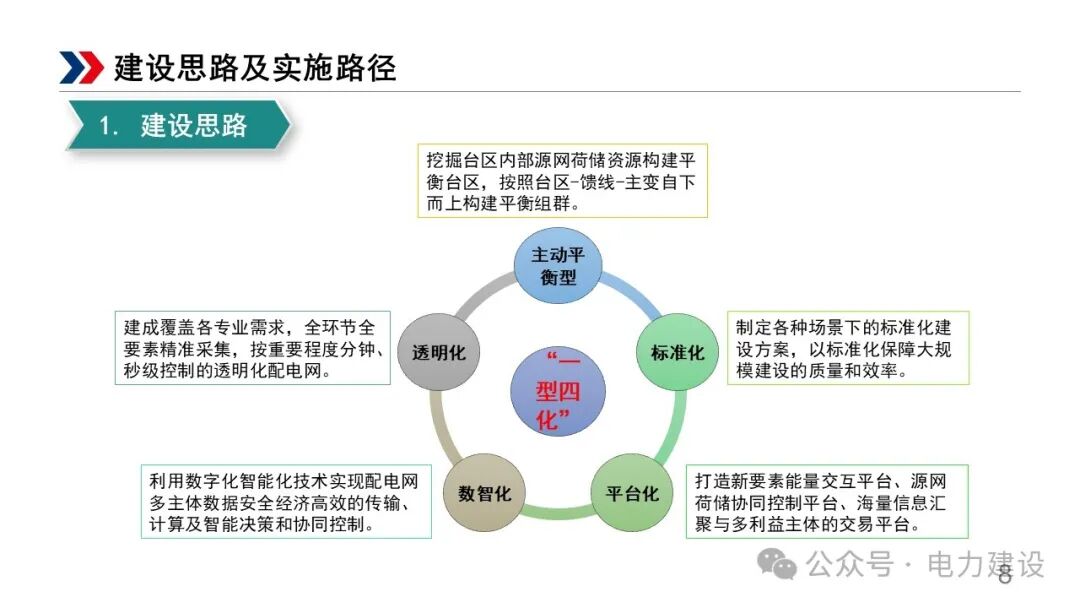 建设思路及实施路径

1. 建设思路

挖掘台区内部源网荷储资源构建平衡台区，按照台区-馈线-主变自下而上构建平衡组群。

主动平衡型

建成覆盖各专业需求，全环节全要素精准采集，按重要程度分钟、秒级控制的透明化配电网。

透明化

“一型四化”

标准化

制定各种场景下的标准化建设方案，以标准化保障大规模建设的质量和效率。

利用数字化智能化技术实现配电网多主体数据安全经济高效的传输、计算及智能决策和协同控制。

数智化

平台化

打造新要素能量交互平台、源网荷储协同控制平台、海量信息汇聚与多利益主体的交易平台。

公众号 · 电力建设

8